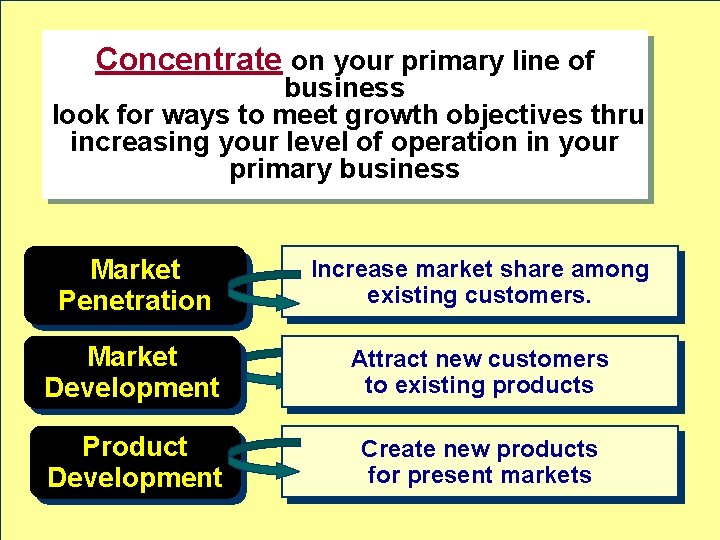 Concentrate on your primary line of business
look for ways to meet growth objectives thru increasing your level of operation in your primary business

Market Penetration

Increase market share among existing customers.

Market Development

Attract new customers to existing products

Product Development

Create new products for present markets